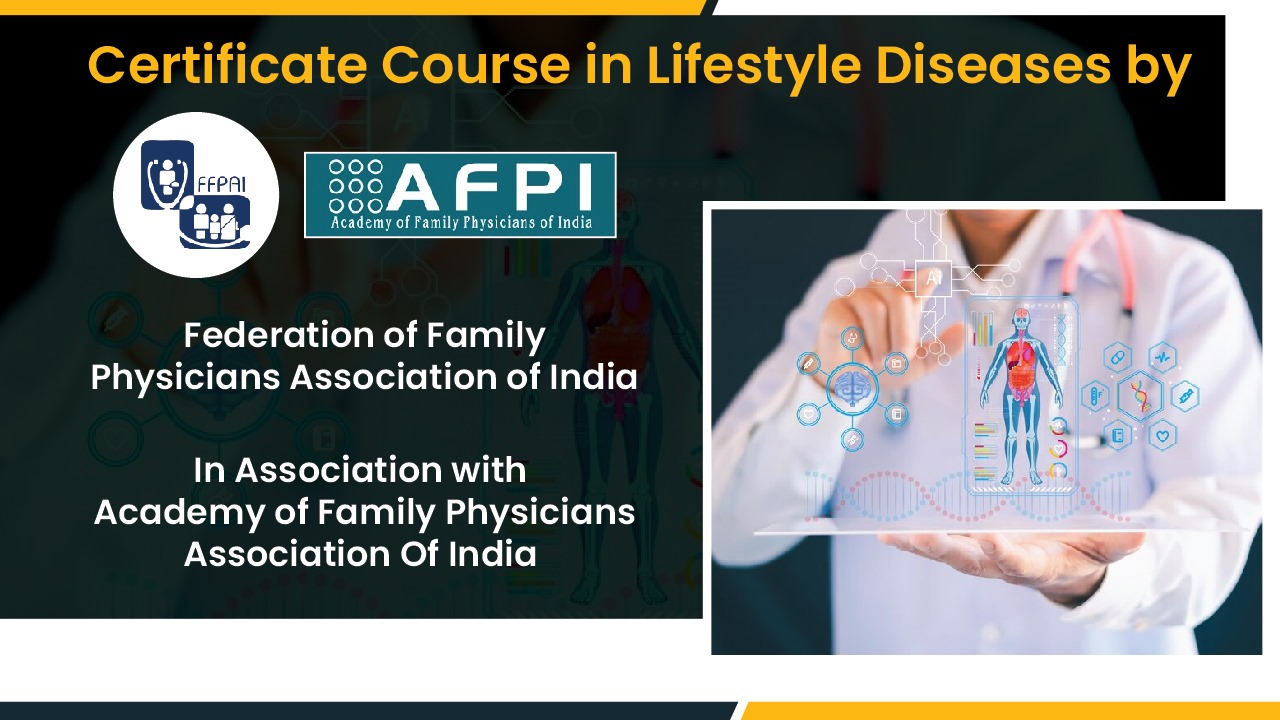 Certificate Course in Lifestyle Diseases by

FFPAI

AFPI
Academy of Family Physicians of India

Federation of Family Physicians Association of India

In Association with Academy of Family Physicians Association Of India

AI